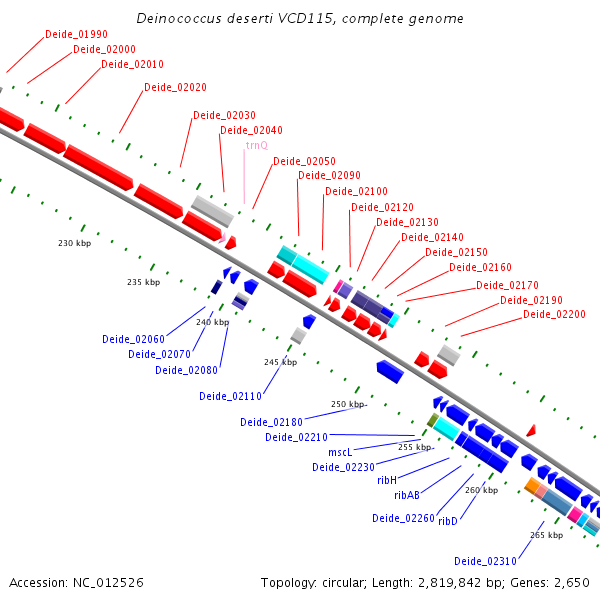 Deinococcus deserti VCD115, complete genome

Deide_01990
Deide_02000
Deide_02010
Deide_02020
Deide_02030
Deide_02040
trnQ
Deide_02050
Deide_02090
Deide_02100
Deide_02120
Deide_02130
Deide_02140
Deide_02150
Deide_02160
Deide_02170
Deide_02190
Deide_02200

230 kbp
235 kbp
240 kbp
245 kbp
250 kbp
255 kbp
260 kbp
265 kbp

Deide_02060
Deide_02070
Deide_02080
Deide_02110
Deide_02180
Deide_02210
mscL
Deide_02230
ribH
ribAB
Deide_02260
ribD
Deide_02310

Accession: NC_012526

Topology: circular; Length: 2,819,842 bp; Genes: 2,650